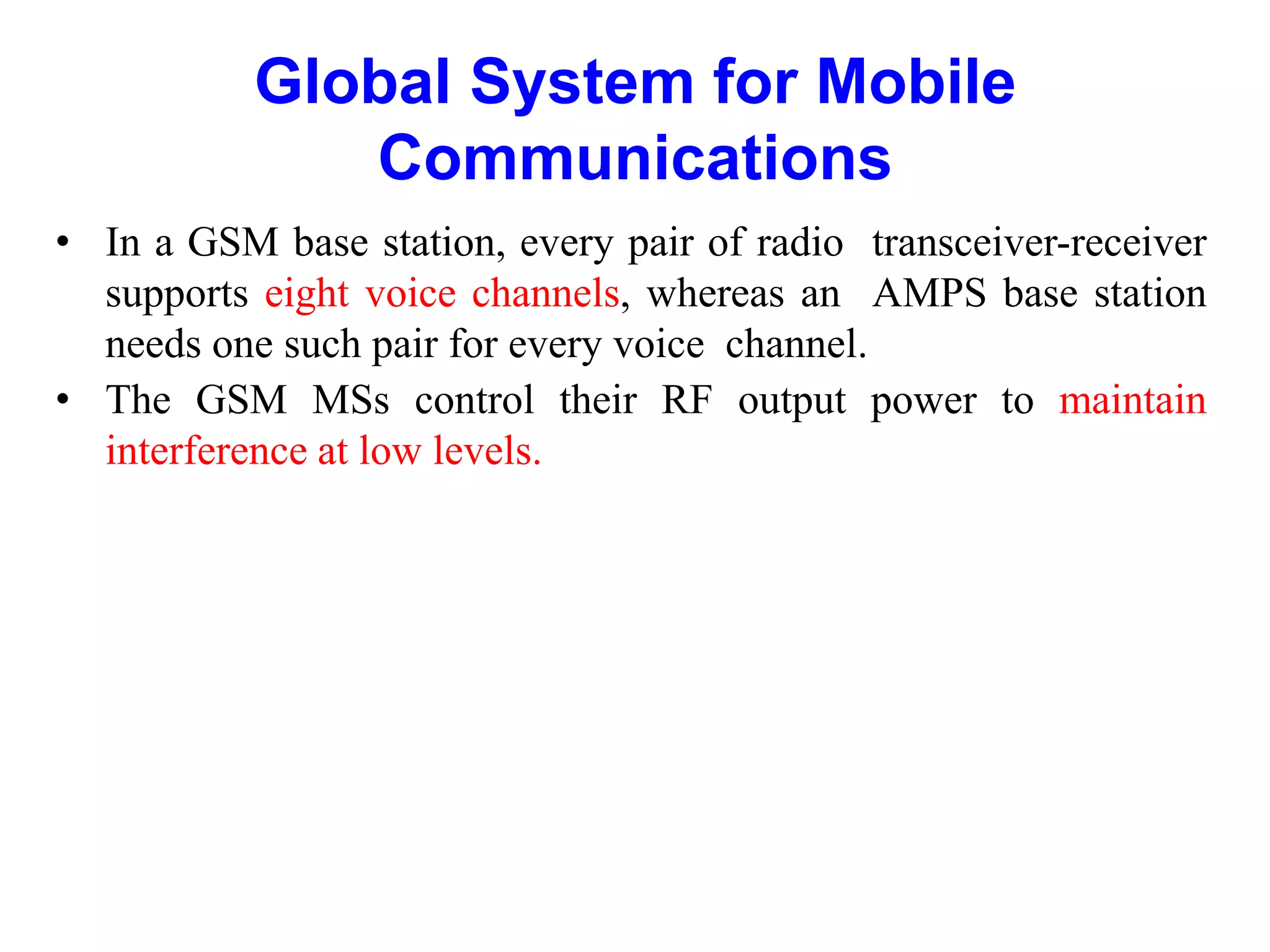 Global System for Mobile Communications

• In a GSM base station, every pair of radio transceiver-receiver supports eight voice channels, whereas an AMPS base station needs one such pair for every voice channel.
• The GSM MSs control their RF output power to maintain interference at low levels.